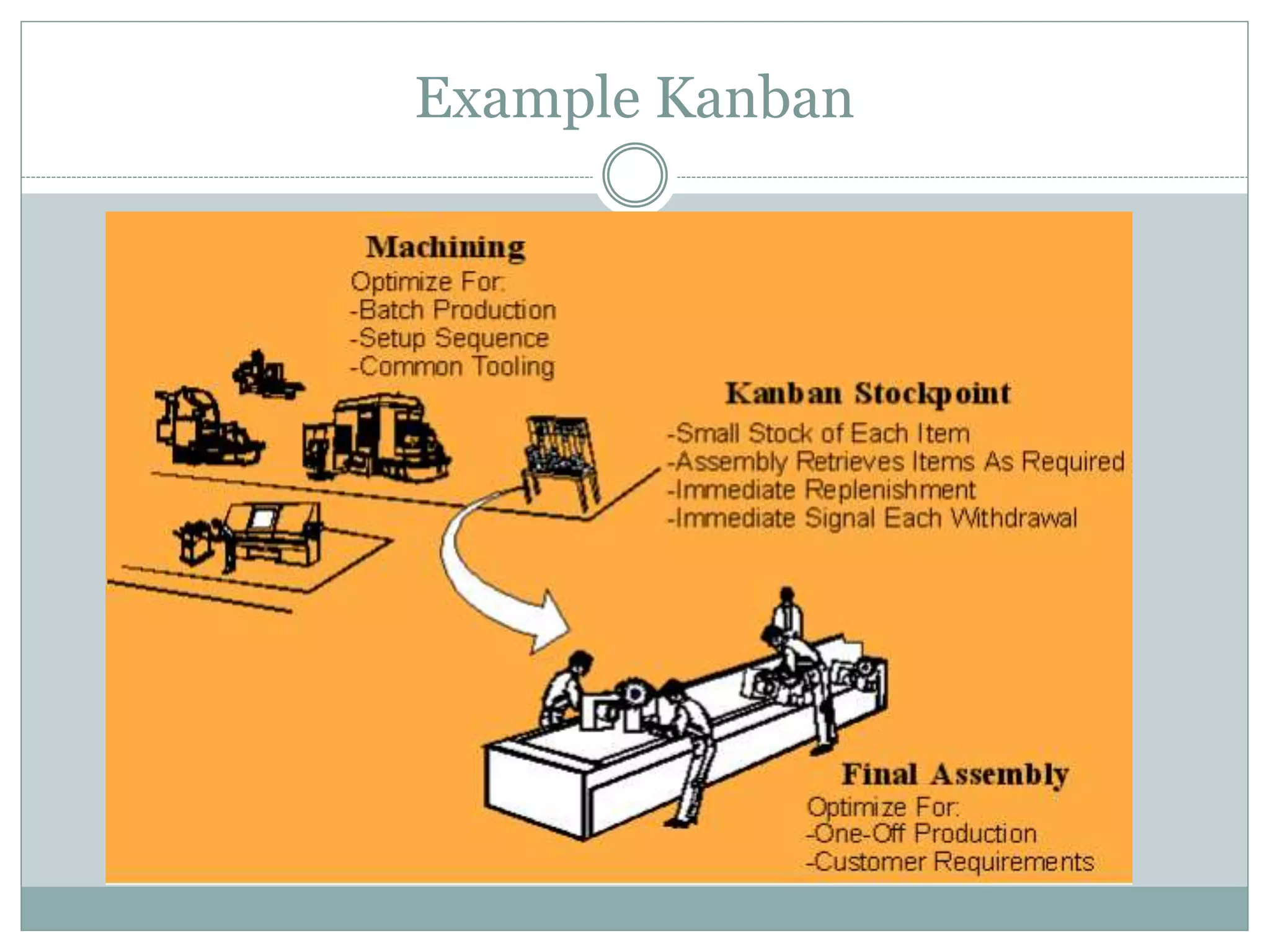 Example Kanban

Machining
Optimize For:
-Batch Production
-Setup Sequence
-Common Tooling

Kanban Stockpoint
-Small Stock of Each Item
-Assembly Retrieves Items As Required
-Immediate Replenishment
-Immediate Signal Each Withdrawal

Final Assembly
Optimize For:
-One-Off Production
-Customer Requirements